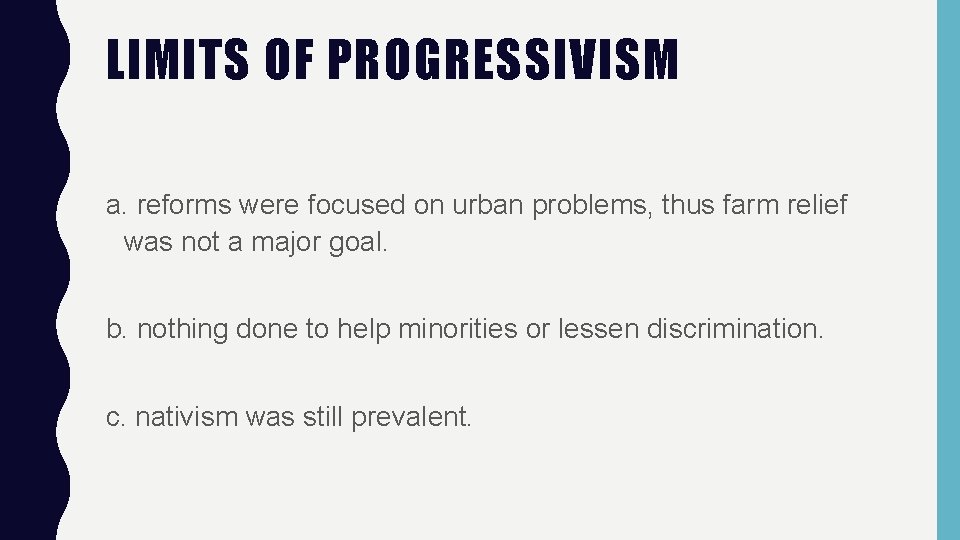 LIMITS OF PROGRESSIVISM

a. reforms were focused on urban problems, thus farm relief was not a major goal.

b. nothing done to help minorities or lessen discrimination.

c. nativism was still prevalent.